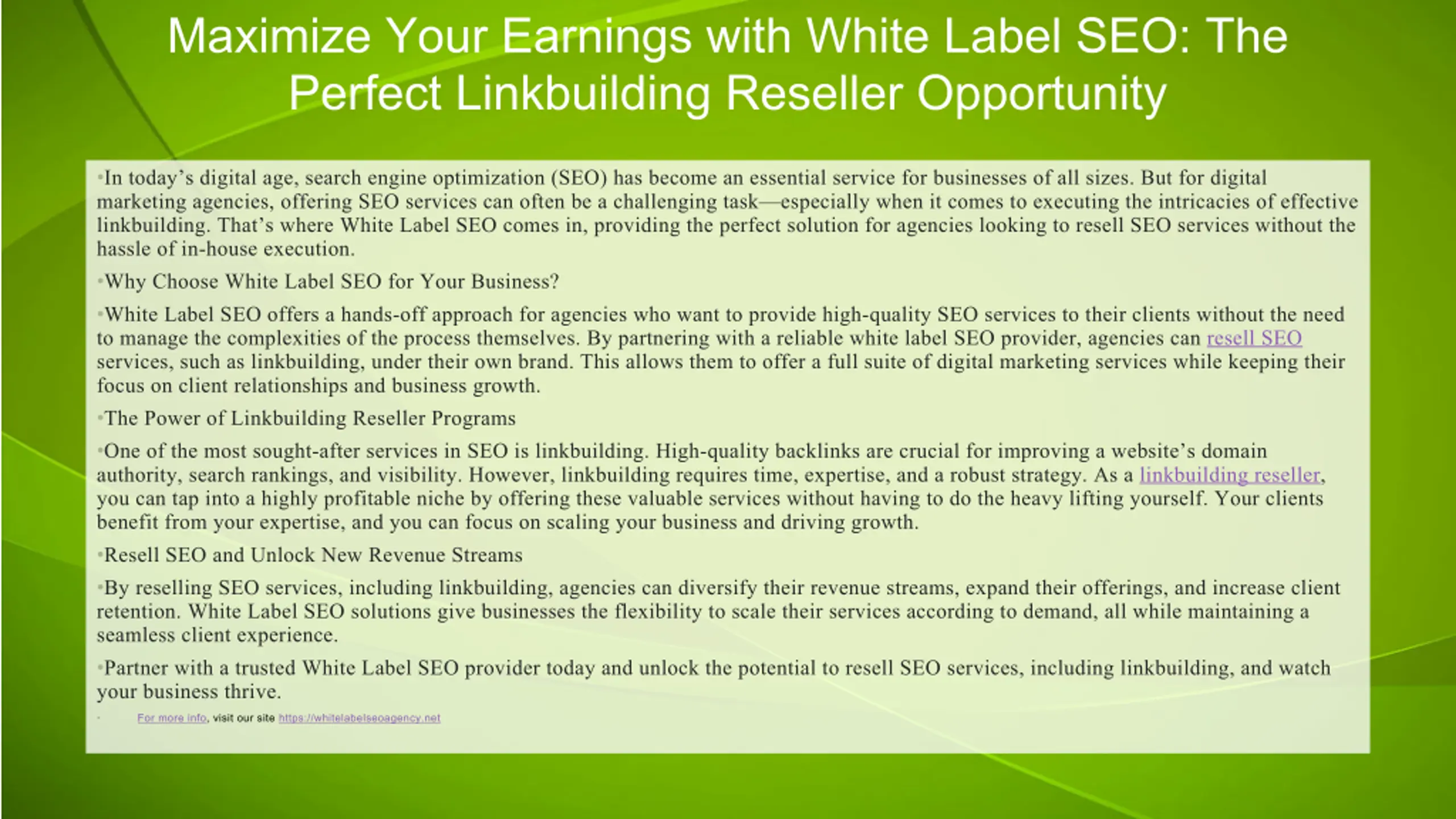 Maximize Your Earnings with White Label SEO: The Perfect Linkbuilding Reseller Opportunity

•In today's digital age, search engine optimization (SEO) has become an essential service for businesses of all sizes. But for digital marketing agencies, offering SEO services can often be a challenging task—especially when it comes to executing the intricacies of effective linkbuilding. That's where White Label SEO comes in, providing the perfect solution for agencies looking to resell SEO services without the hassle of in-house execution.

•Why Choose White Label SEO for Your Business?

•White Label SEO offers a hands-off approach for agencies who want to provide high-quality SEO services to their clients without the need to manage the complexities of the process themselves. By partnering with a reliable white label SEO provider, agencies can resell SEO services, such as linkbuilding, under their own brand. This allows them to offer a full suite of digital marketing services while keeping their focus on client relationships and business growth.

•The Power of Linkbuilding Reseller Programs

•One of the most sought-after services in SEO is linkbuilding. High-quality backlinks are crucial for improving a website's domain authority, search rankings, and visibility. However, linkbuilding requires time, expertise, and a robust strategy. As a linkbuilding reseller, you can tap into a highly profitable niche by offering these valuable services without having to do the heavy lifting yourself. Your clients benefit from your expertise, and you can focus on scaling your business and driving growth.

•Resell SEO and Unlock New Revenue Streams

•By reselling SEO services, including linkbuilding, agencies can diversify their revenue streams, expand their offerings, and increase client retention. White Label SEO solutions give businesses the flexibility to scale their services according to demand, all while maintaining a seamless client experience.

•Partner with a trusted White Label SEO provider today and unlock the potential to resell SEO services, including linkbuilding, and watch your business thrive.

• For more info, visit our site https://whitelabelseoagency.net